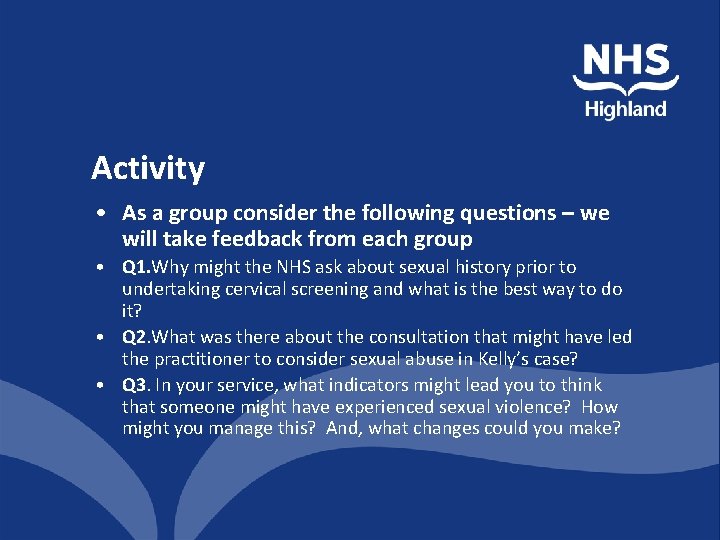 NHS
Highland

Activity

• As a group consider the following questions – we will take feedback from each group
• Q1.Why might the NHS ask about sexual history prior to undertaking cervical screening and what is the best way to do it?
• Q2.What was there about the consultation that might have led the practitioner to consider sexual abuse in Kelly's case?
• Q3. In your service, what indicators might lead you to think that someone might have experienced sexual violence? How might you manage this? And, what changes could you make?